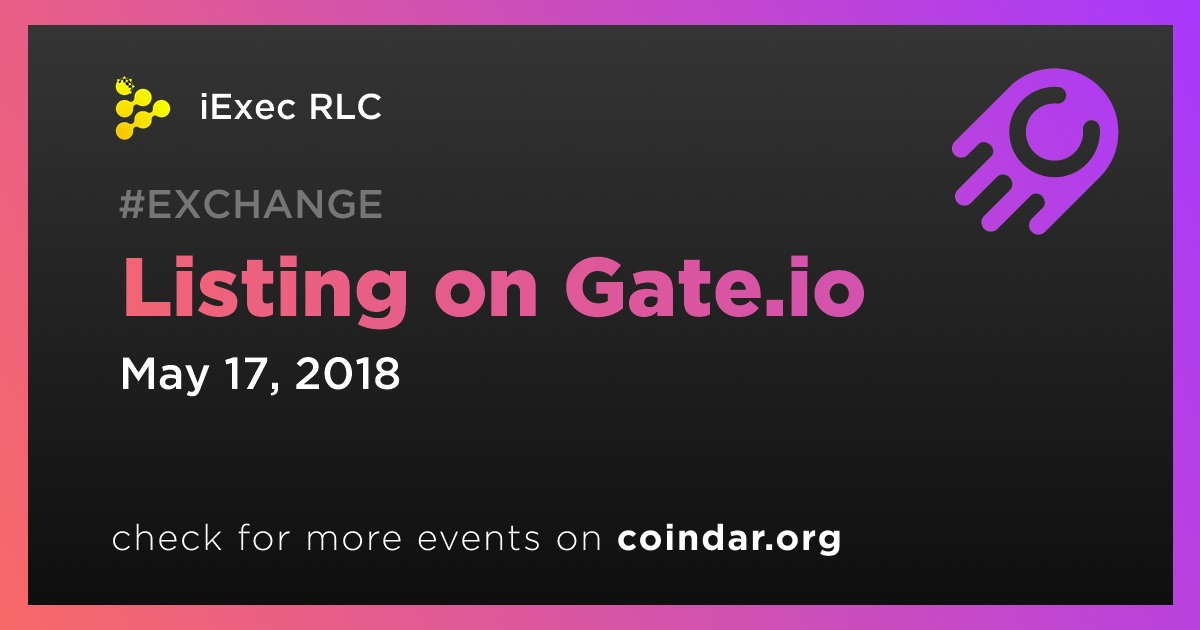 iExec RLC

#EXCHANGE

Listing on Gate.io

May 17, 2018

check for more events on coindar.org